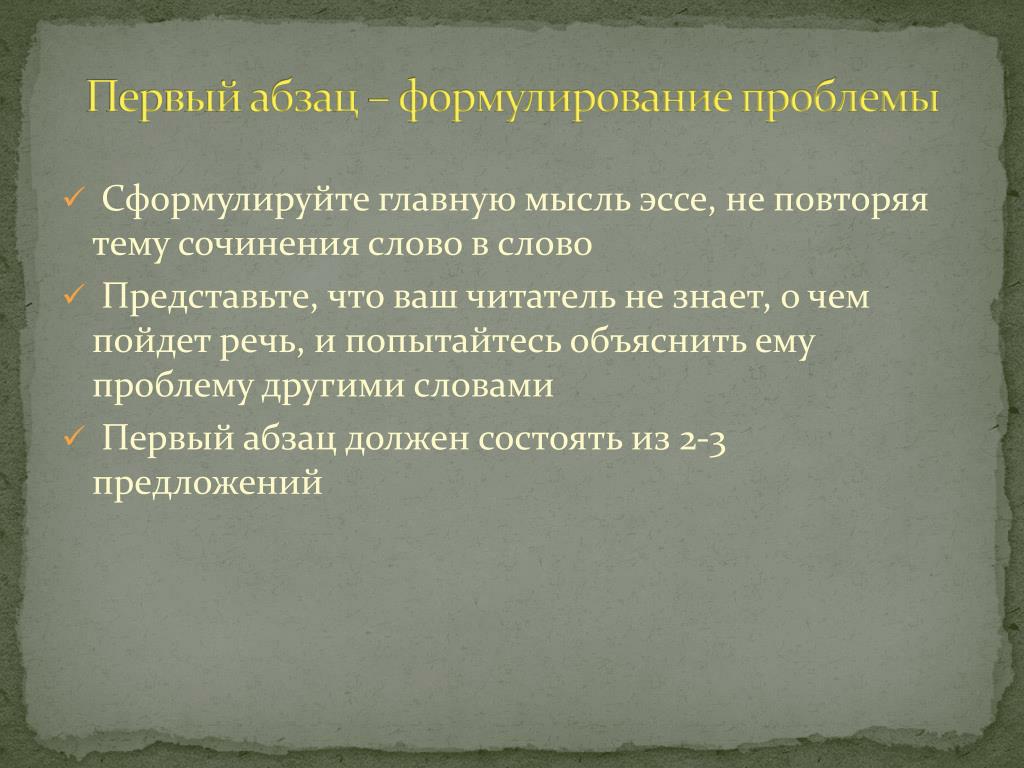 Первый абзац – формулирование проблемы

✓ Сформулируйте главную мысль эссе, не повторяя тему сочинения слово в слово

✓ Представьте, что ваш читатель не знает, о чем пойдет речь, и попытайтесь объяснить ему проблему другими словами

✓ Первый абзац должен состоять из 2-3 предложений